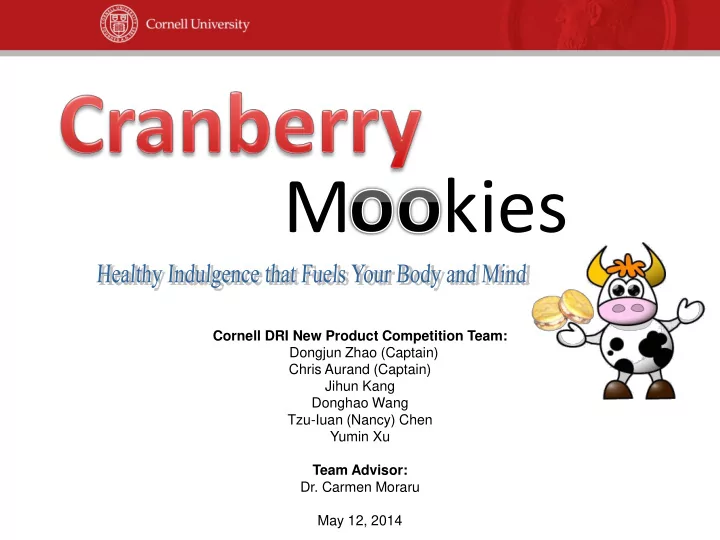 Cornell University

Cranberry

Mookies

Healthy Indulgence that Fuels Your Body and Mind

Cornell DRI New Product Competition Team:
Dongjun Zhao (Captain)
Chris Aurand (Captain)
Jihun Kang
Donghao Wang
Tzu-Iuan (Nancy) Chen
Yumin Xu

Team Advisor:
Dr. Carmen Moraru

May 12, 2014